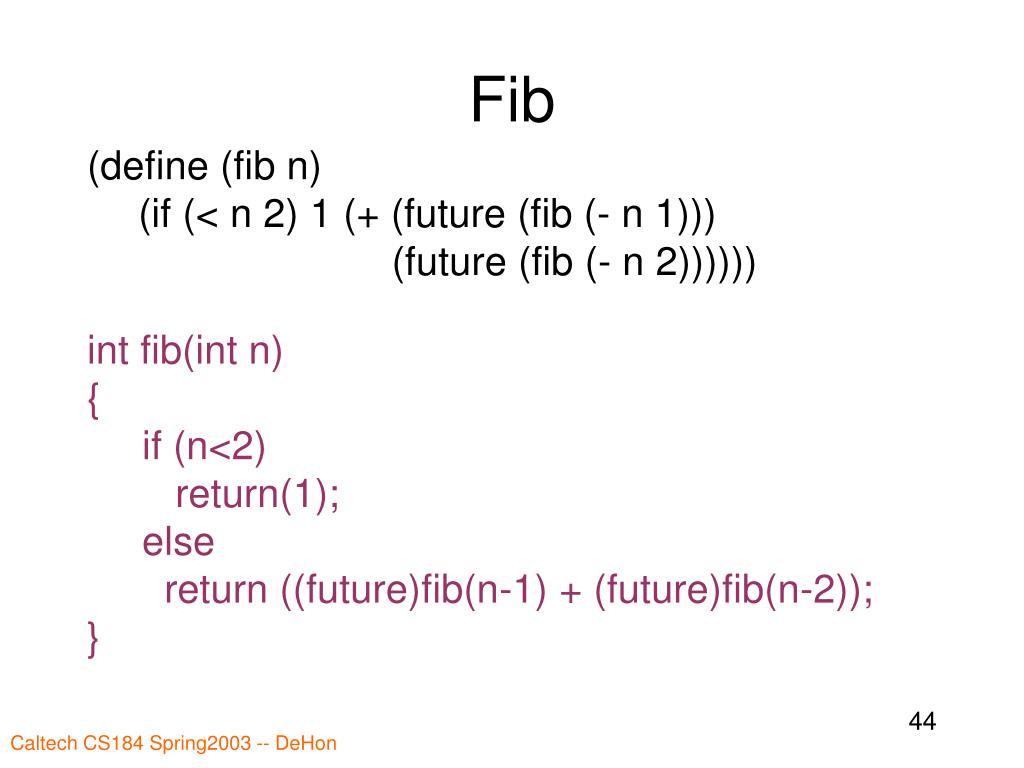 Fib

(define (fib n)
(if (< n 2) 1 (+ (future (fib (- n 1)))
(future (fib (- n 2))))))

int fib(int n)
{
if (n<2)
return(1);
else
return ((future)fib(n-1) + (future)fib(n-2));
}

44

Caltech CS184 Spring2003 -- DeHon